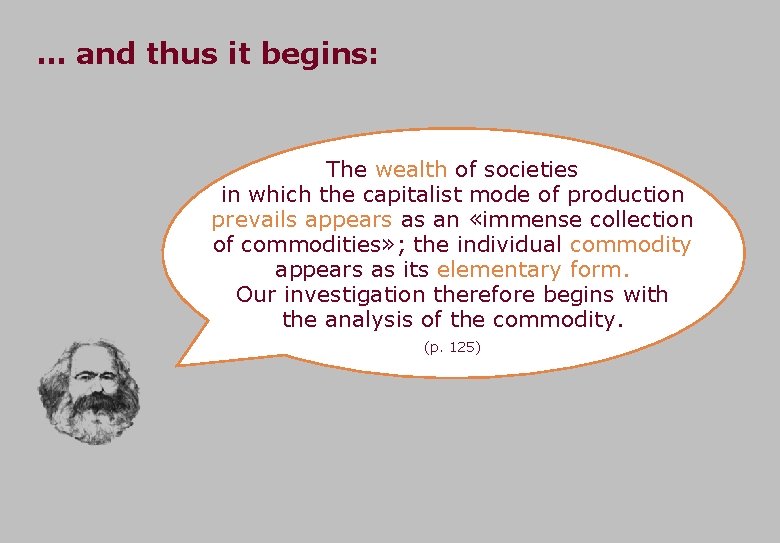 … and thus it begins:

The wealth of societies in which the capitalist mode of production prevails appears as an «immense collection of commodities»; the individual commodity appears as its elementary form. Our investigation therefore begins with the analysis of the commodity.

(p. 125)